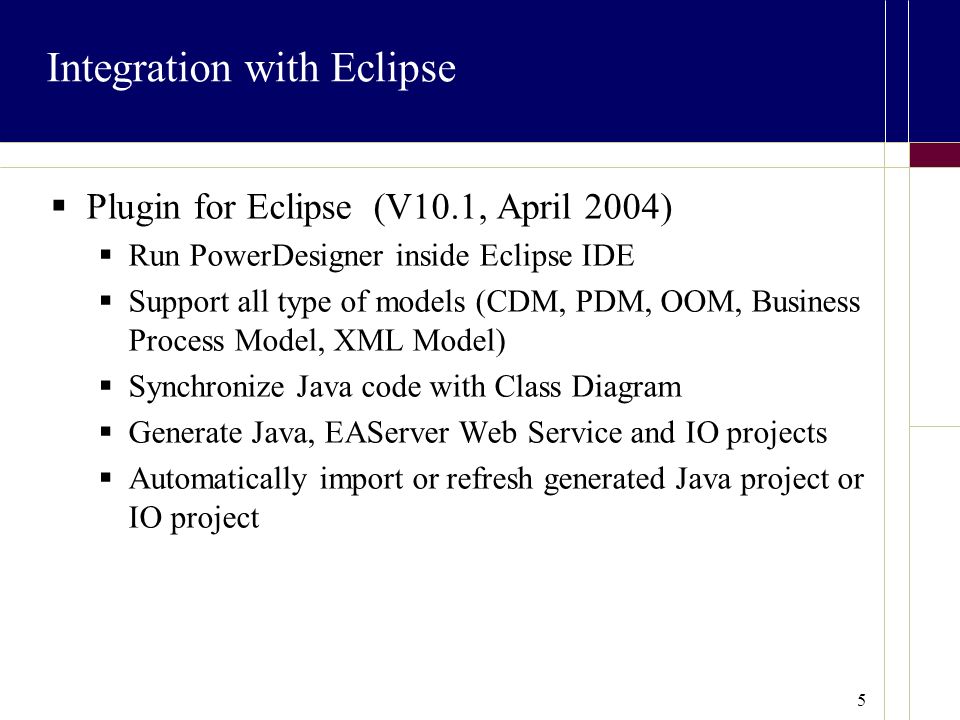 Integration with Eclipse

▪ Plugin for Eclipse (V10.1, April 2004)
  ▪ Run PowerDesigner inside Eclipse IDE
  ▪ Support all type of models (CDM, PDM, OOM, Business Process Model, XML Model)
  ▪ Synchronize Java code with Class Diagram
  ▪ Generate Java, EAServer Web Service and IO projects
  ▪ Automatically import or refresh generated Java project or IO project

5